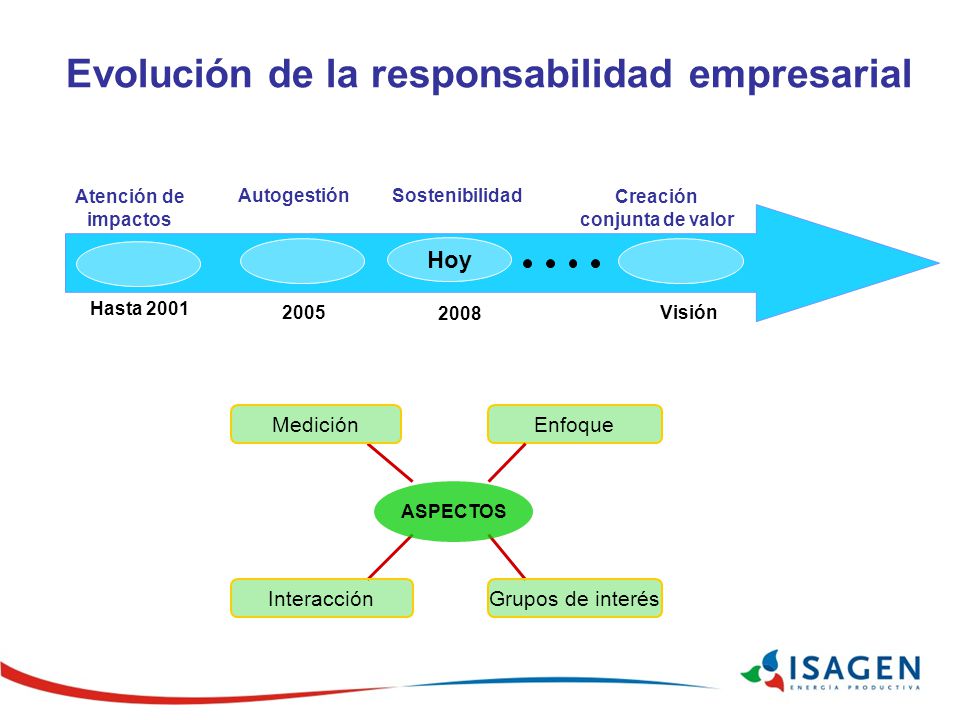 Evolución de la responsabilidad empresarial

Atención de impactos

Autogestión

Sostenibilidad

Creación conjunta de valor

Hoy

Hasta 2001

2005

2008

Visión

Medición

Enfoque

ASPECTOS

Interacción

Grupos de interés

ISAGEN
ENERGÍA PRODUCTIVA